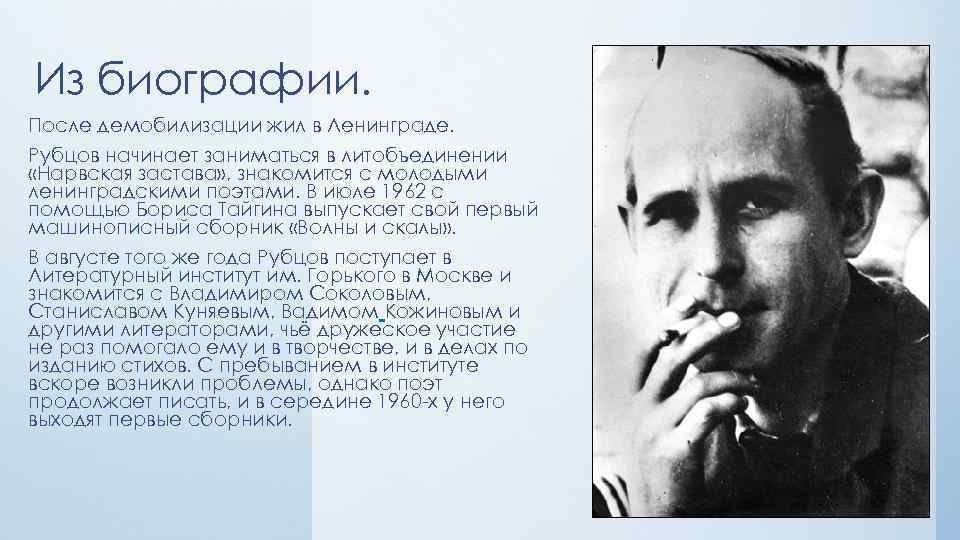 Из биографии.

После демобилизации жил в Ленинграде.

Рубцов начинает заниматься в литобъединении «Нарвская застава», знакомится с молодыми ленинградскими поэтами. В июле 1962 с помощью Бориса Тайгина выпускает свой первый машинописный сборник «Волны и скалы».

В августе того же года Рубцов поступает в Литературный институт им. Горького в Москве и знакомится с Владимиром Соколовым, Станиславом Куняевым, Вадимом Кожиновым и другими литераторами, чьё дружеское участие не раз помогало ему и в творчестве, и в делах по изданию стихов. С пребыванием в институте вскоре возникли проблемы, однако поэт продолжает писать, и в середине 1960-х у него выходят первые сборники.